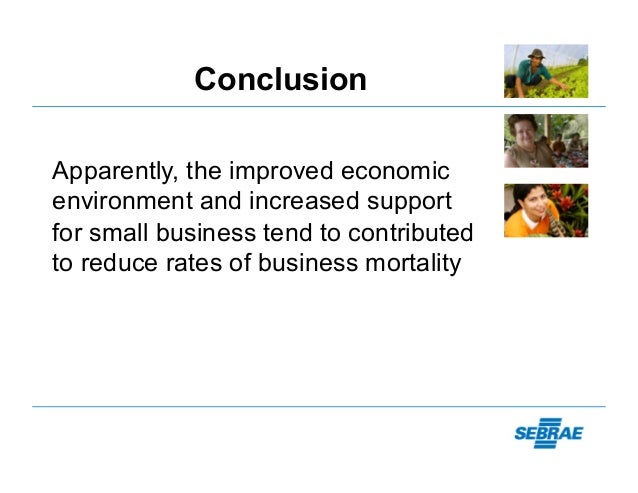 Conclusion

Apparently, the improved economic environment and increased support for small business tend to contributed to reduce rates of business mortality

SEBRAE